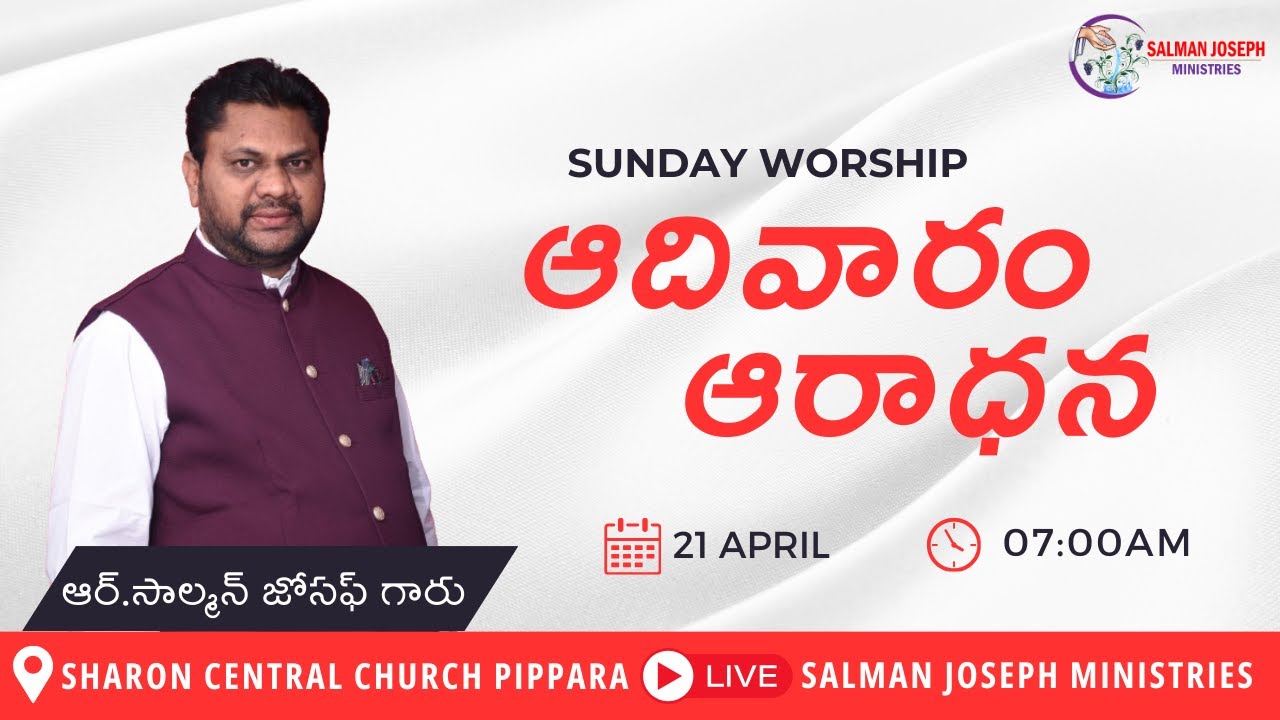 SALMAN JOSEPH
MINISTRIES

SUNDAY WORSHIP

ఆదివారం
ఆరాధన

21 APRIL

07:00AM

ఆర్.సాల్మన్ జోసఫ్ గారు

SHARON CENTRAL CHURCH PIPPARA

LIVE

SALMAN JOSEPH MINISTRIES